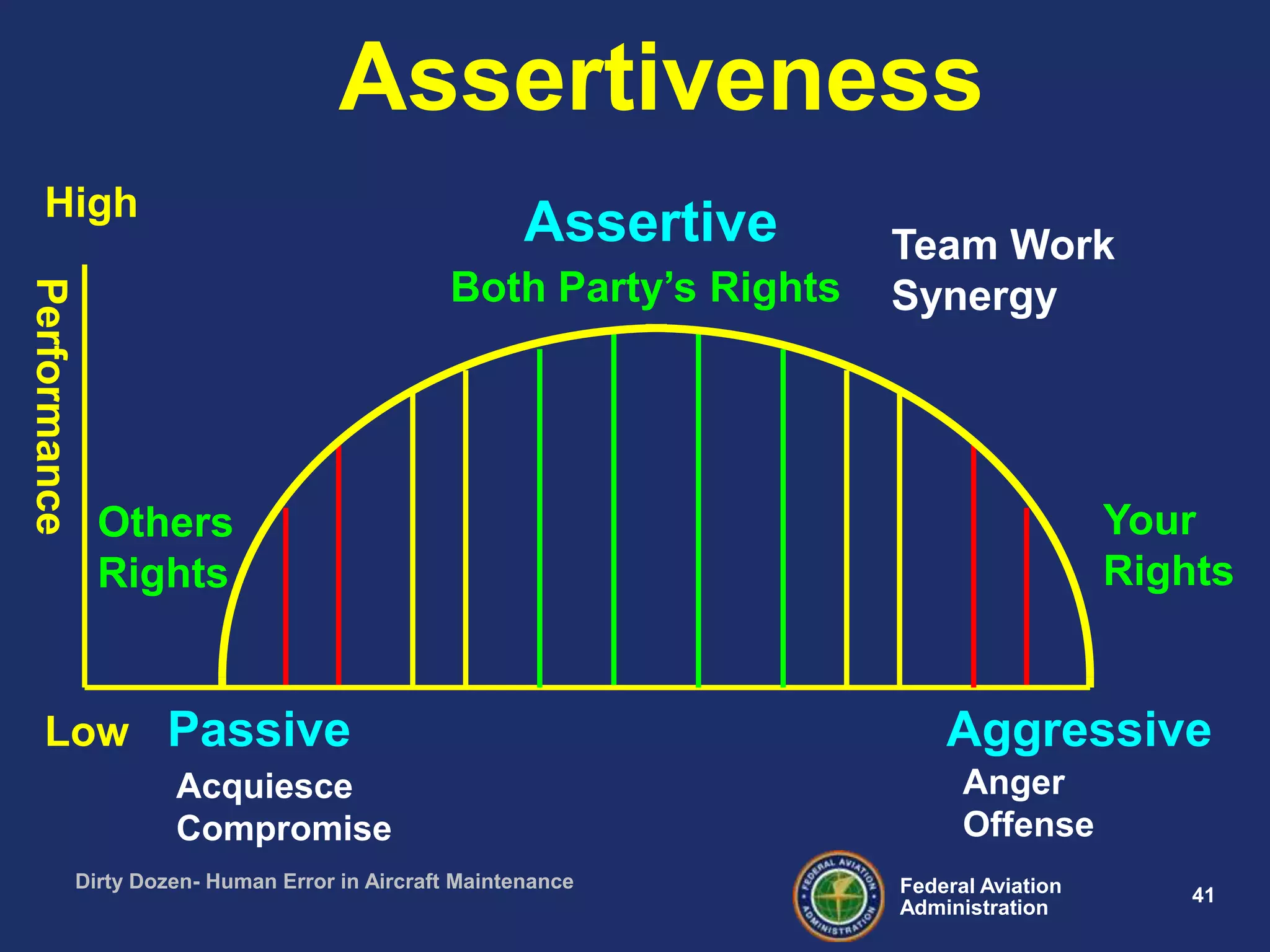 Assertiveness

High

Assertive

Both Party's Rights

Team Work
Synergy

Performance

Others Rights

Your Rights

Low

Passive

Acquiesce
Compromise

Aggressive

Anger
Offense

Dirty Dozen- Human Error in Aircraft Maintenance

FEDERAL AVIATION ADMINISTRATION

Federal Aviation Administration

41